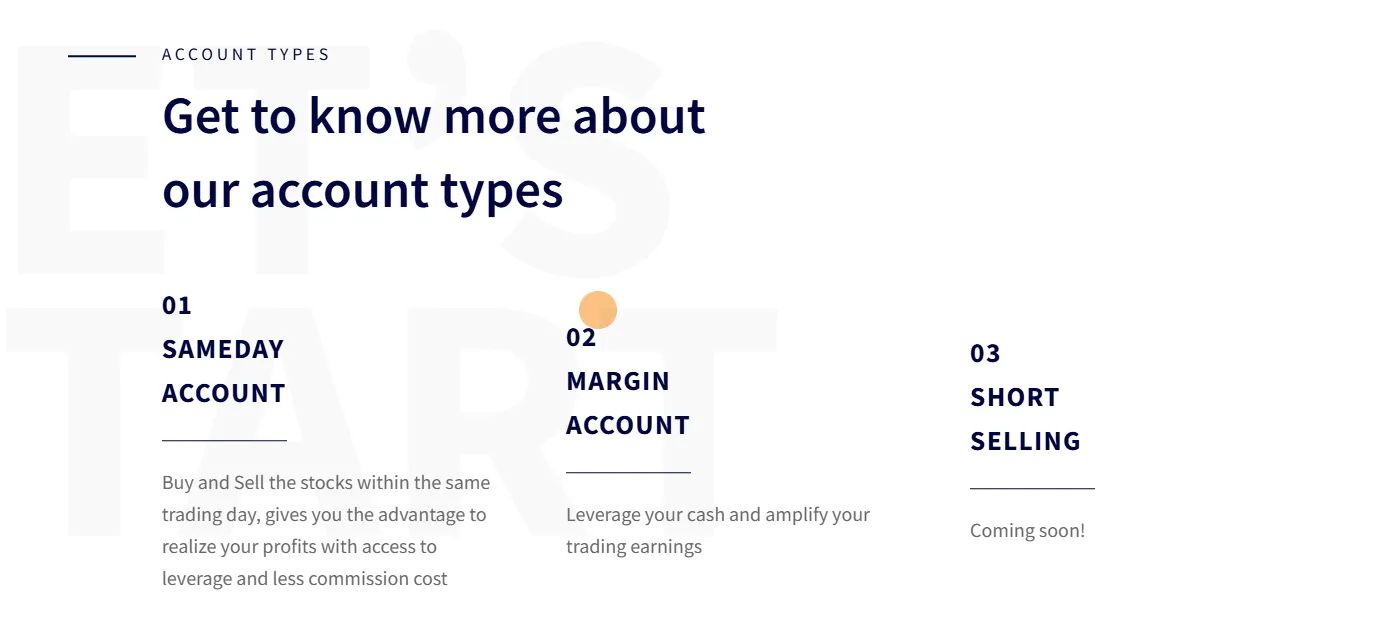 ACCOUNT TYPES

Get to know more about our account types

01
SAMEDAY ACCOUNT

Buy and Sell the stocks within the same trading day, gives you the advantage to realize your profits with access to leverage and less commission cost

02
MARGIN ACCOUNT

Leverage your cash and amplify your trading earnings

03
SHORT SELLING

Coming soon!